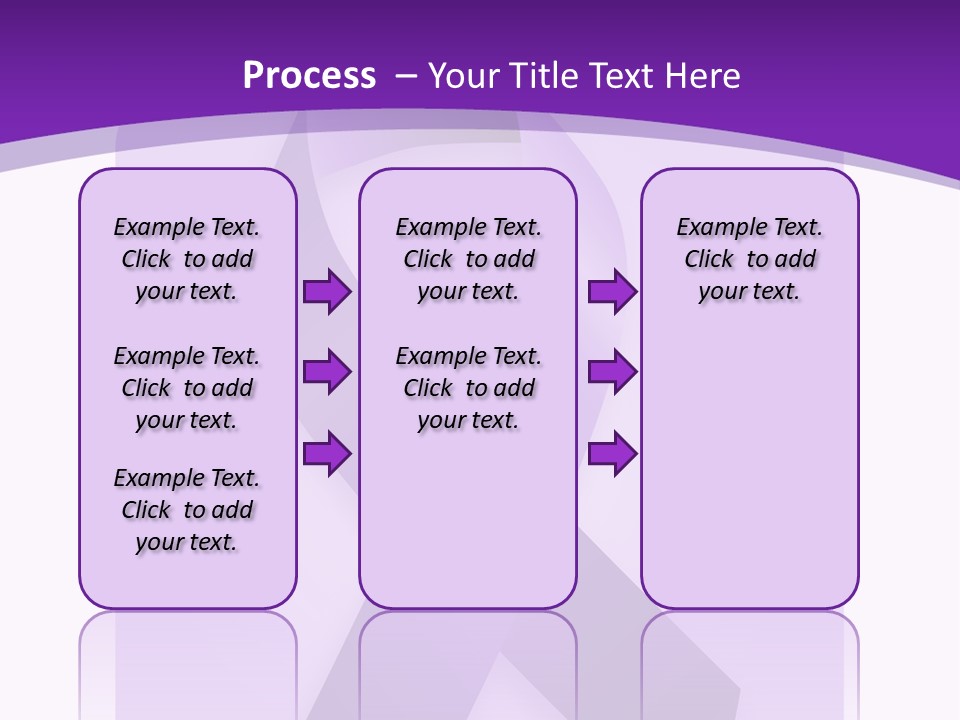 Process – Your Title Text Here

Example Text. Click to add your text.

Example Text. Click to add your text.

Example Text. Click to add your text.

Example Text. Click to add your text.

Example Text. Click to add your text.

Example Text. Click to add your text.